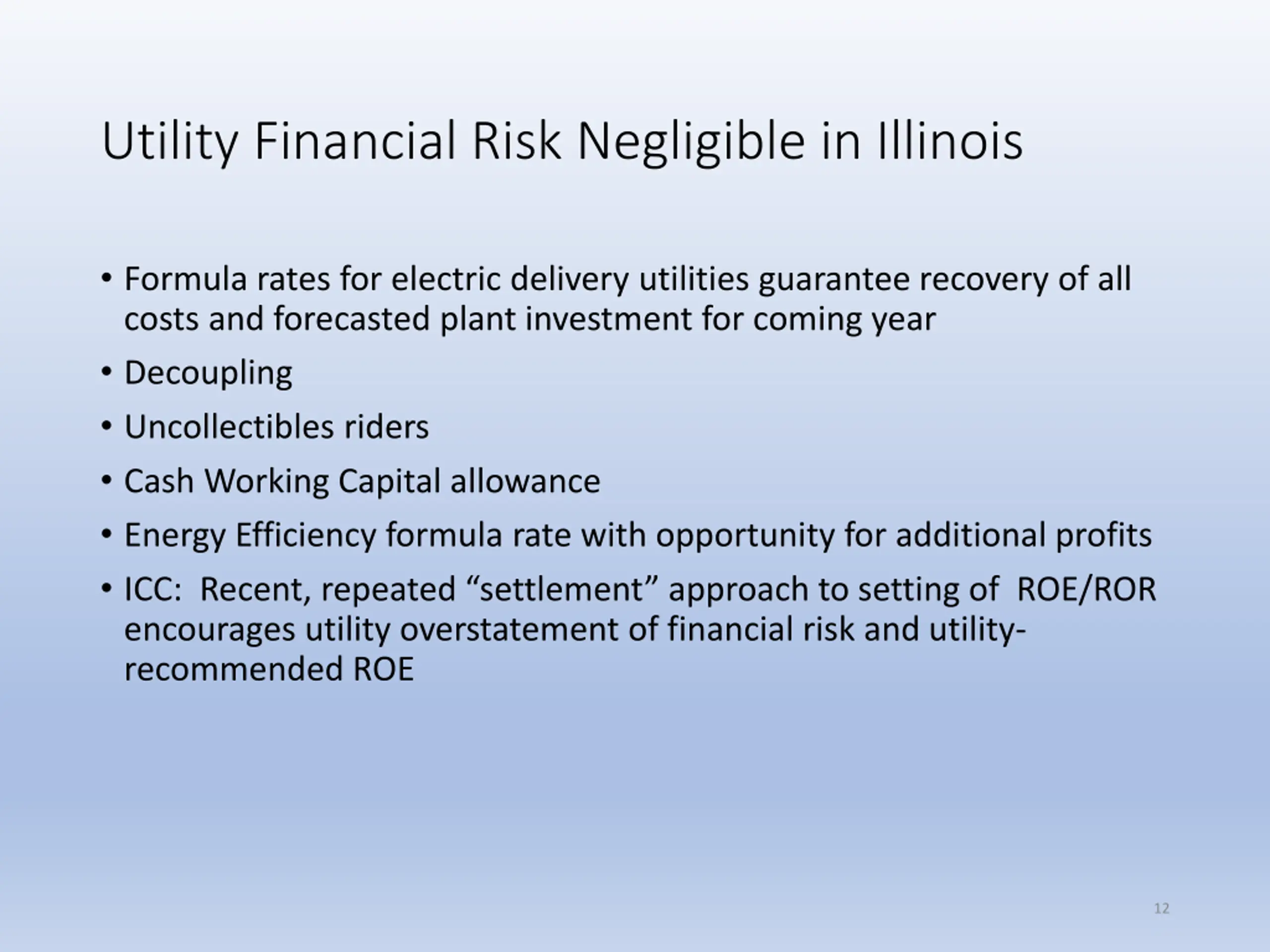 Utility Financial Risk Negligible in Illinois

• Formula rates for electric delivery utilities guarantee recovery of all costs and forecasted plant investment for coming year

• Decoupling

• Uncollectibles riders

• Cash Working Capital allowance

• Energy Efficiency formula rate with opportunity for additional profits

• ICC: Recent, repeated “settlement” approach to setting of ROE/ROR encourages utility overstatement of financial risk and utility-recommended ROE

12